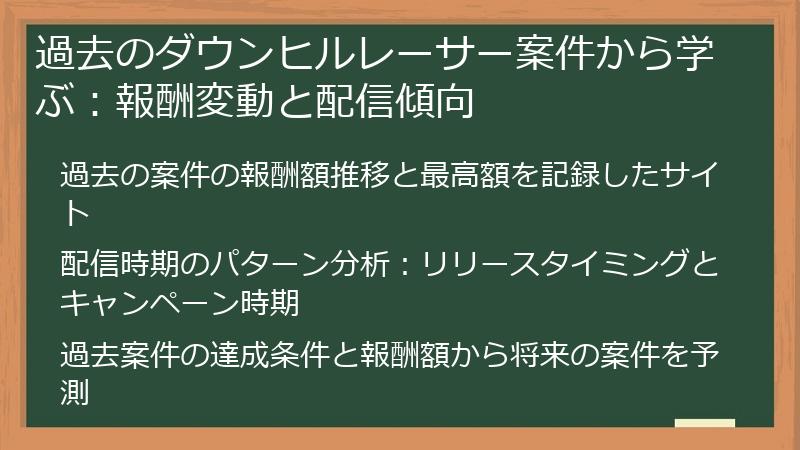 過去のダウンヒルレーサー案件から学ぶ：報酬変動と配信傾向

過去の案件の報酬額推移と最高額を記録したサイト

配信時期のパターン分析：リリースタイミングとキャンペーン時期

過去案件の達成条件と報酬額から将来の案件を予測